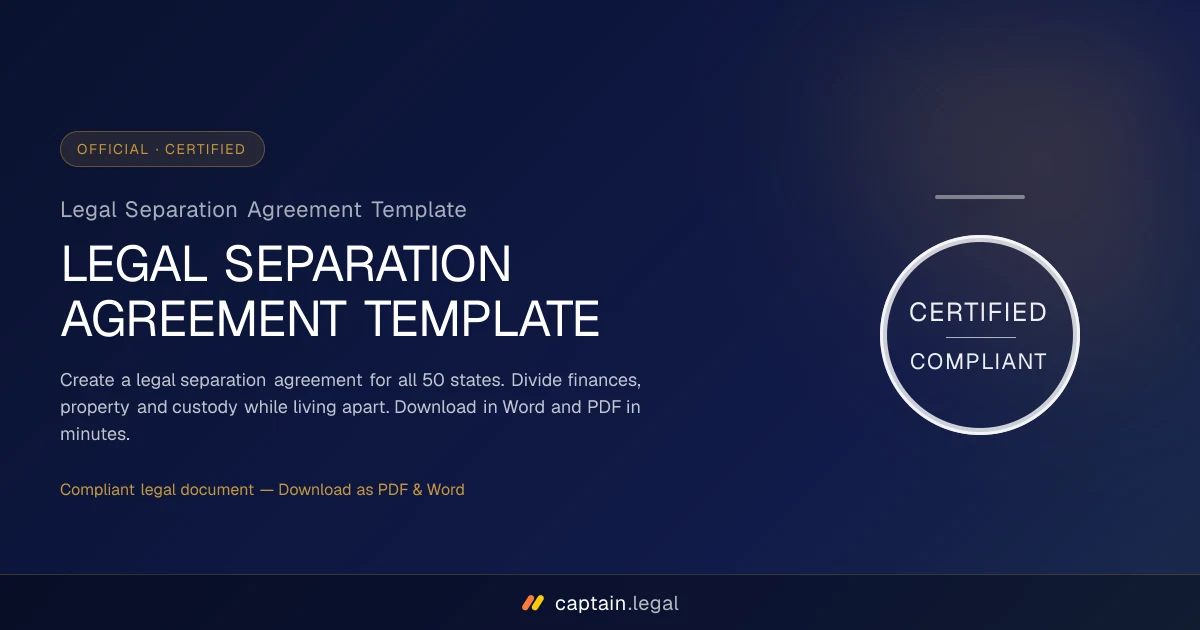 OFFICIAL · CERTIFIED

Legal Separation Agreement Template

LEGAL SEPARATION AGREEMENT TEMPLATE

Create a legal separation agreement for all 50 states. Divide finances, property and custody while living apart. Download in Word and PDF in minutes.

Compliant legal document — Download as PDF & Word

CERTIFIED

COMPLIANT

captain.legal